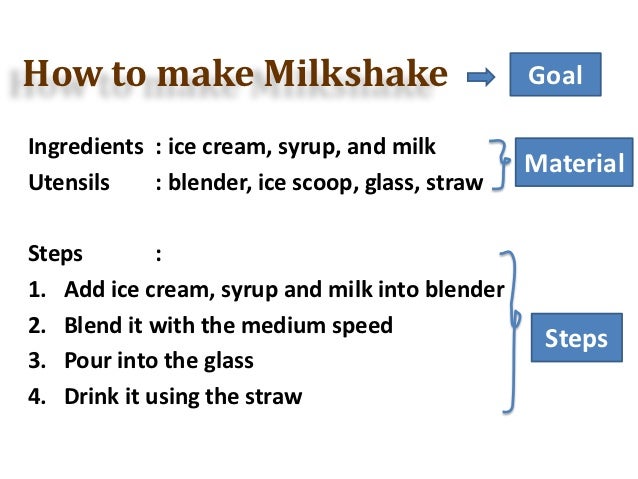 How to make Milkshake

Goal

Ingredients : ice cream, syrup, and milk
Utensils : blender, ice scoop, glass, straw

Material

Steps :
1. Add ice cream, syrup and milk into blender
2. Blend it with the medium speed
3. Pour into the glass
4. Drink it using the straw

Steps